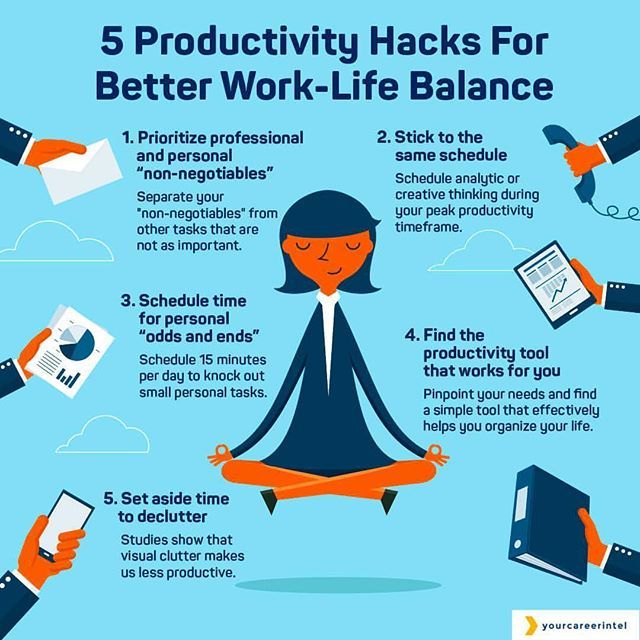 5 Productivity Hacks For Better Work-Life Balance

1. Prioritize professional and personal "non-negotiables"

Separate your "non-negotiables" from other tasks that are not as important.

2. Stick to the same schedule

Schedule analytic or creative thinking during your peak productivity timeframe.

3. Schedule time for personal "odds and ends"

Schedule 15 minutes per day to knock out small personal tasks.

4. Find the productivity tool that works for you

Pinpoint your needs and find a simple tool that effectively helps you organize your life.

5. Set aside time to declutter

Studies show that visual clutter makes us less productive.

yourcareerintel